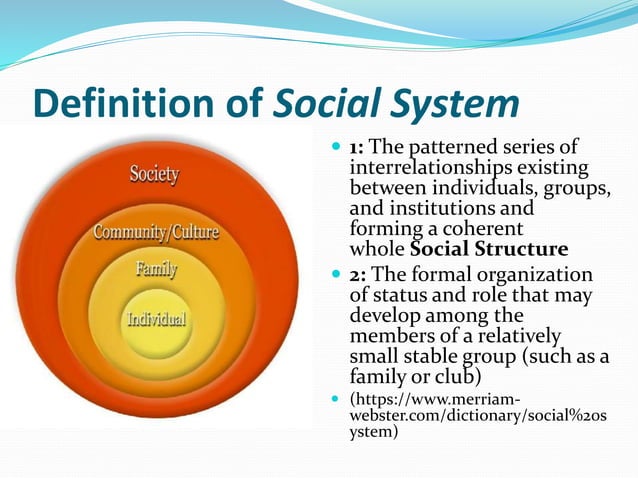 Definition of Social System

Society

Community/Culture

Family

Individual

- 1: The patterned series of interrelationships existing between individuals, groups, and institutions and forming a coherent whole Social Structure
- 2: The formal organization of status and role that may develop among the members of a relatively small stable group (such as a family or club)
- (https://www.merriam-webster.com/dictionary/social%20system)